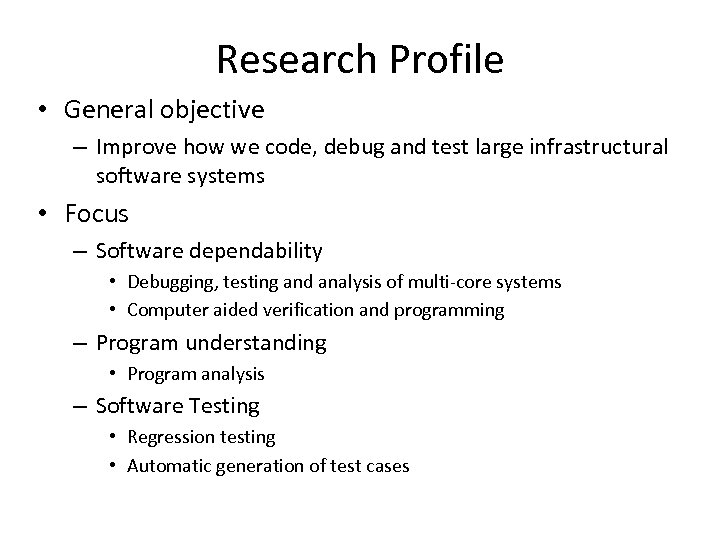 Research Profile

• General objective
– Improve how we code, debug and test large infrastructural software systems

• Focus
– Software dependability
• Debugging, testing and analysis of multi-core systems
• Computer aided verification and programming
– Program understanding
• Program analysis
– Software Testing
• Regression testing
• Automatic generation of test cases